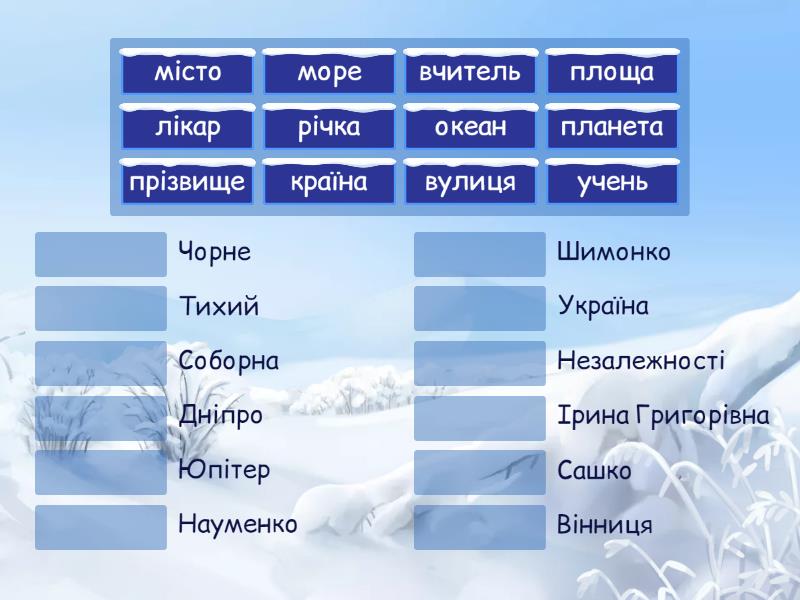 місто море вчитель площа
лікар річка океан планета
прізвище країна вулиця учень

Чорне
Тихий
Соборна
Дніпро
Юпітер
Науменко

Шимонко
Україна
Незалежності
Ірина Григорівна
Сашко
Вінниця